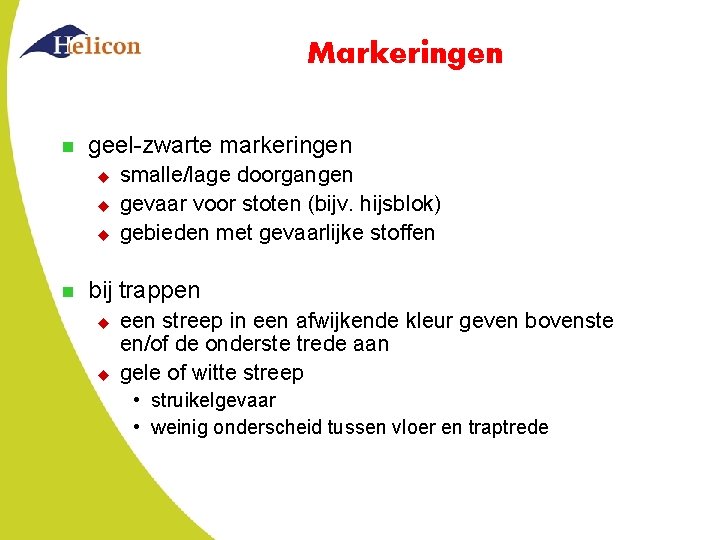 Helicon

Markeringen

- geel-zwarte markeringen
  - smalle/lage doorgangen
  - gevaar voor stoten (bijv. hijsblok)
  - gebieden met gevaarlijke stoffen

- bij trappen
  - een streep in een afwijkende kleur geven bovenste en/of de onderste trede aan
  - gele of witte streep
    - struikelgevaar
    - weinig onderscheid tussen vloer en traptrede